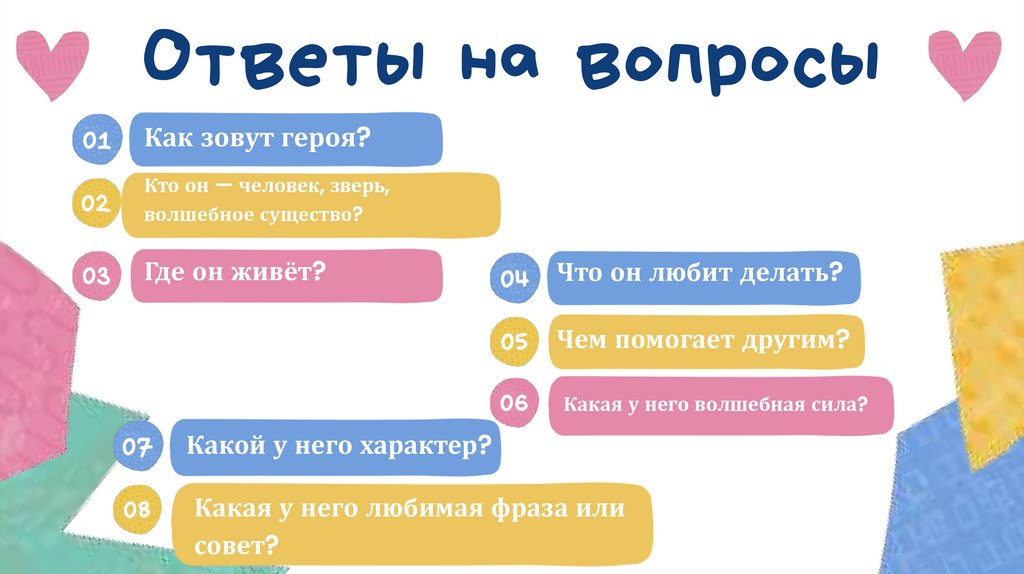 Ответы на вопросы

01 Как зовут героя?

02 Кто он — человек, зверь, волшебное существо?

03 Где он живёт?

04 Что он любит делать?

05 Чем помогает другим?

06 Какая у него волшебная сила?

07 Какой у него характер?

08 Какая у него любимая фраза или совет?